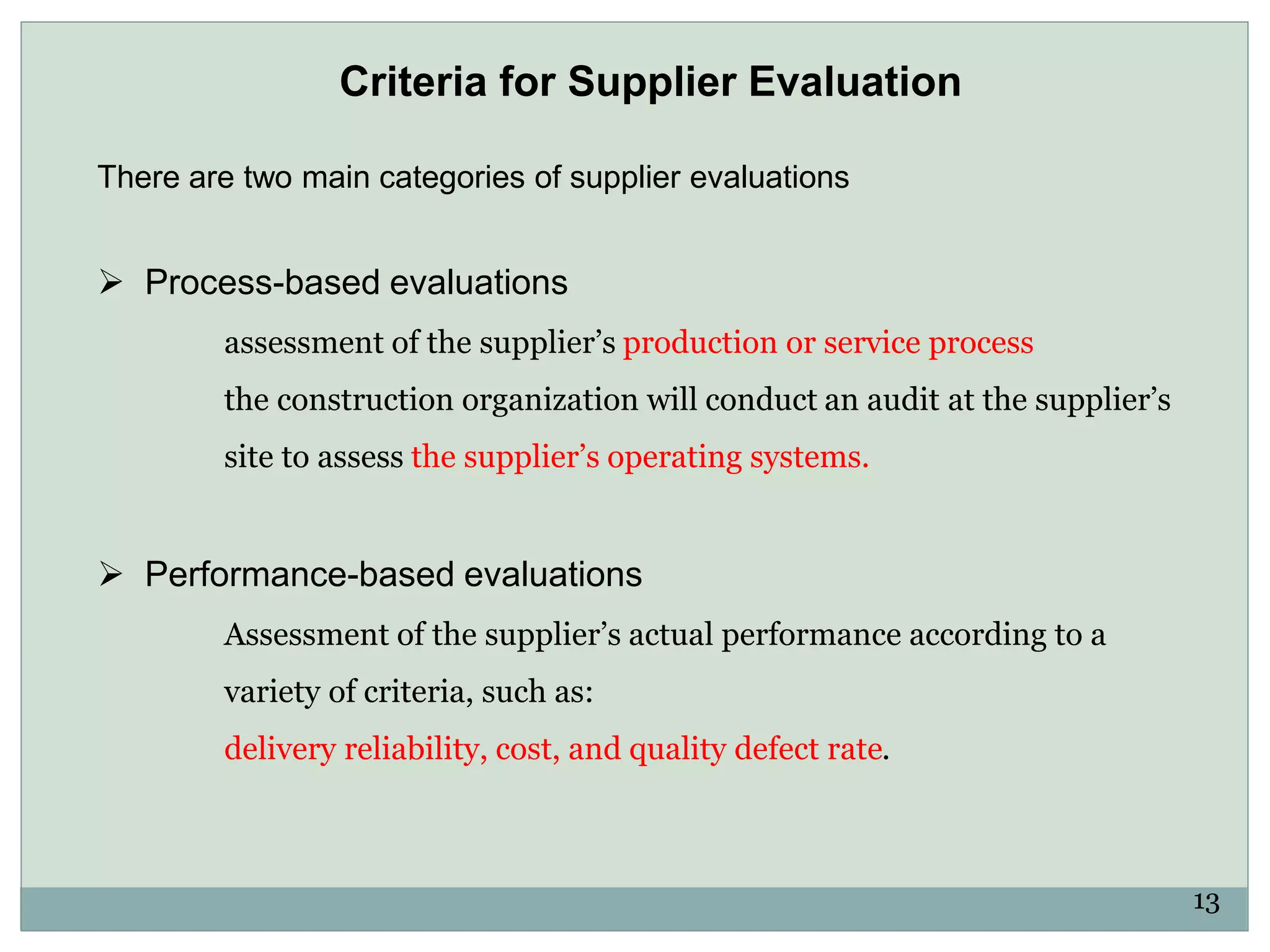 Criteria for Supplier Evaluation

There are two main categories of supplier evaluations

➢ Process-based evaluations

assessment of the supplier’s production or service process

the construction organization will conduct an audit at the supplier’s site to assess the supplier’s operating systems.

➢ Performance-based evaluations

Assessment of the supplier’s actual performance according to a variety of criteria, such as:

delivery reliability, cost, and quality defect rate.

13